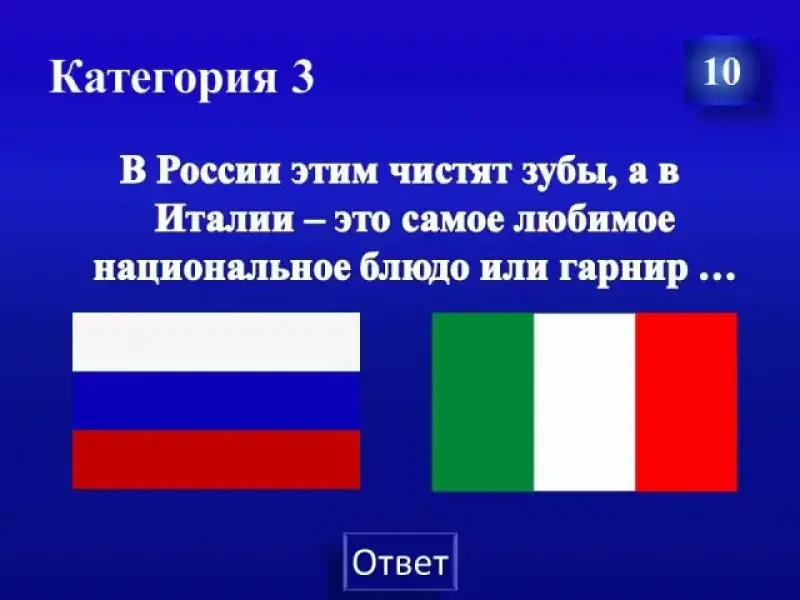 Категория 3

10

В России этим чистят зубы, а в Италии – это самое любимое национальное блюдо или гарнир …

Ответ